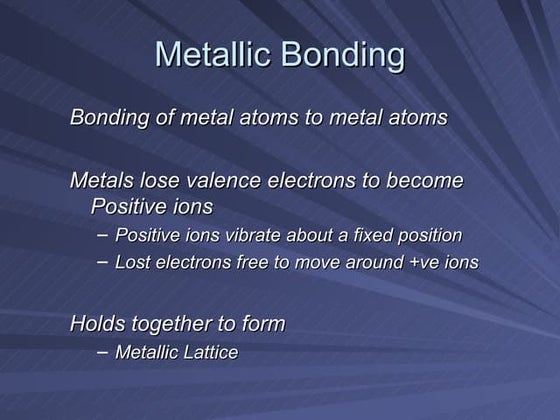 Metallic Bonding

Bonding of metal atoms to metal atoms

Metals lose valence electrons to become Positive ions
– Positive ions vibrate about a fixed position
– Lost electrons free to move around +ve ions

Holds together to form
– Metallic Lattice